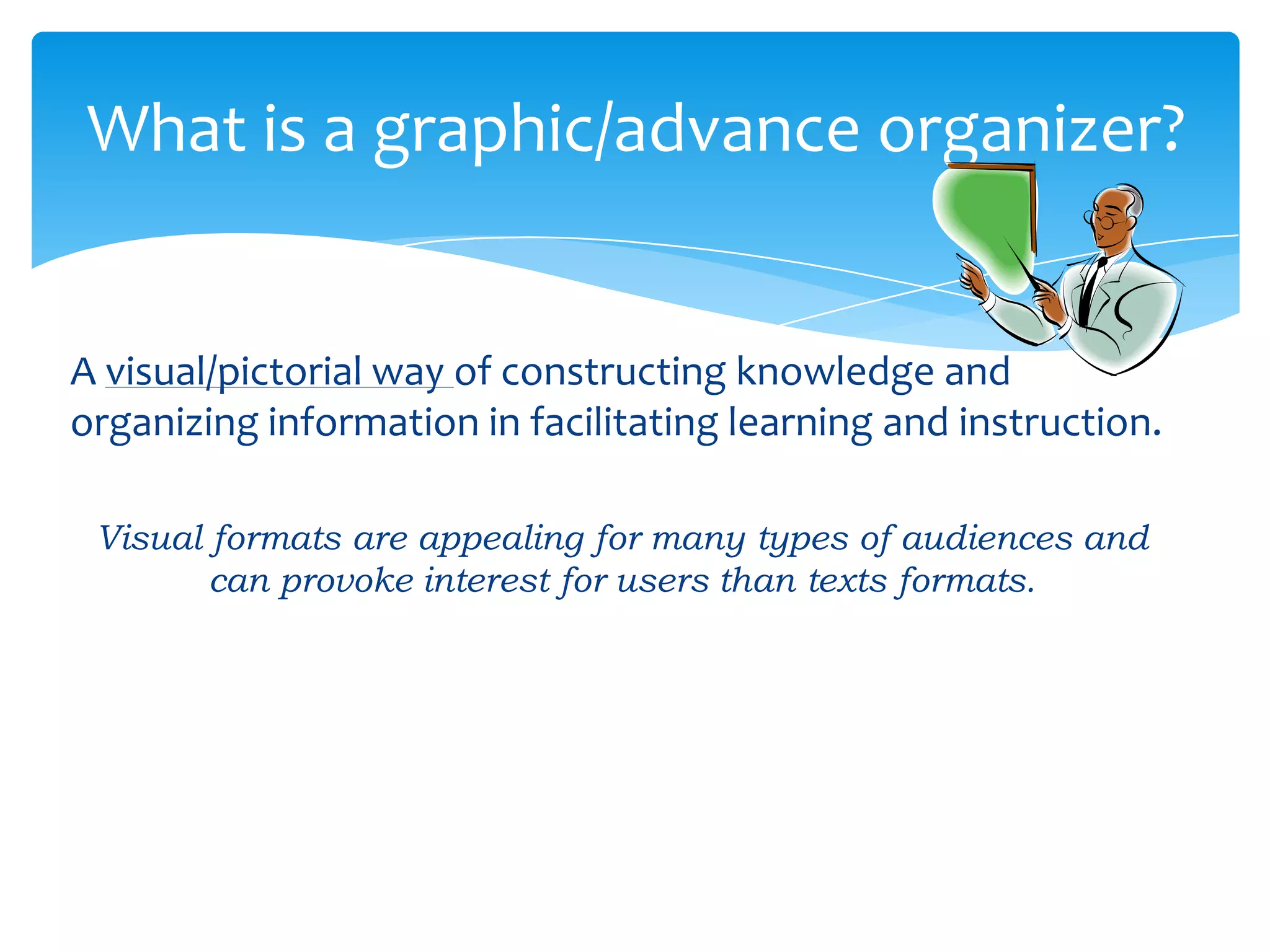 What is a graphic/advance organizer?

A visual/pictorial way of constructing knowledge and organizing information in facilitating learning and instruction.

Visual formats are appealing for many types of audiences and can provoke interest for users than texts formats.